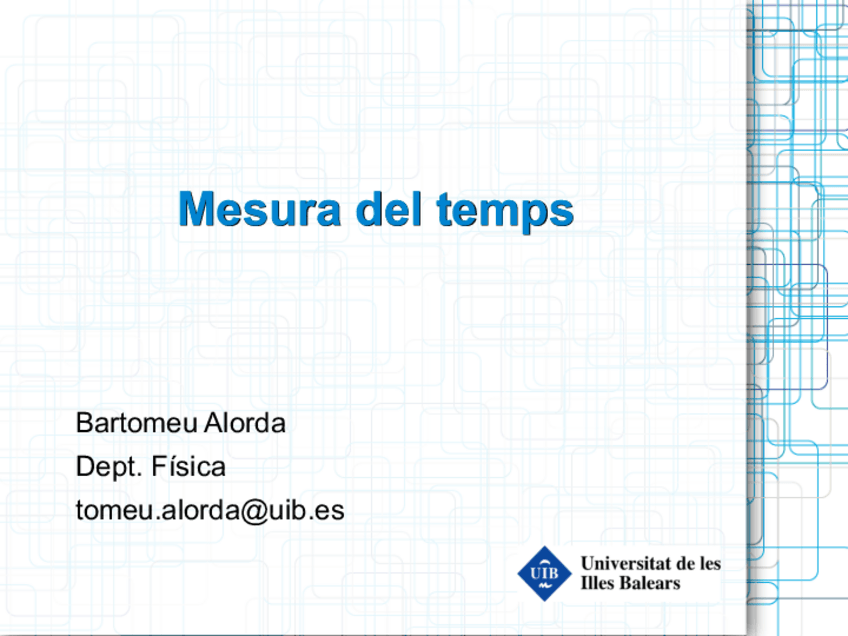 Mesura del temps

Bartomeu Alorda
Dept. Física
tomeu.alorda@uib.es

UIB
Universitat de les
Illes Balears